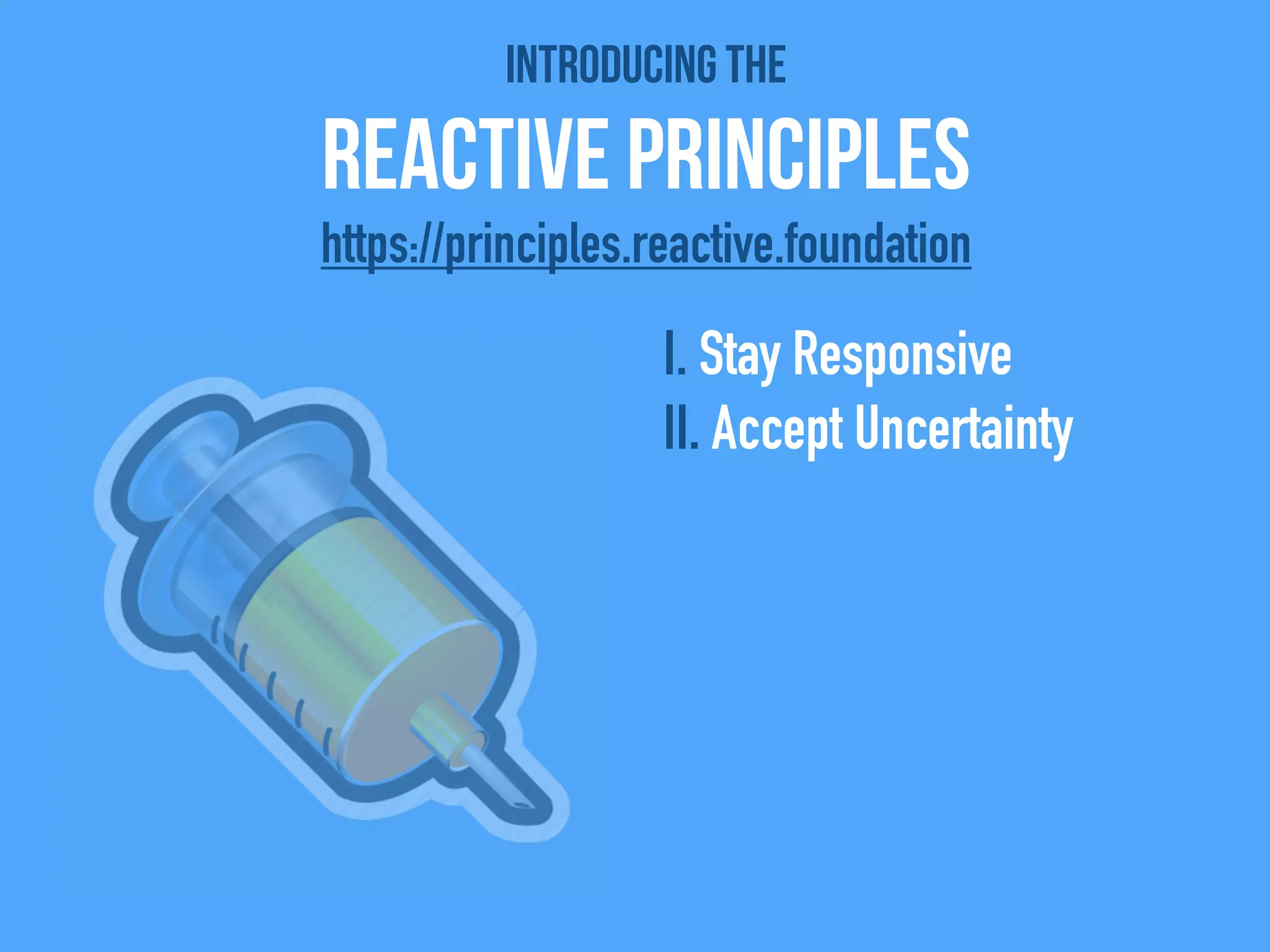 INTRODUCING THE

REACTIVE PRINCIPLES

https://principles.reactive.foundation

I. Stay Responsive
II. Accept Uncertainty